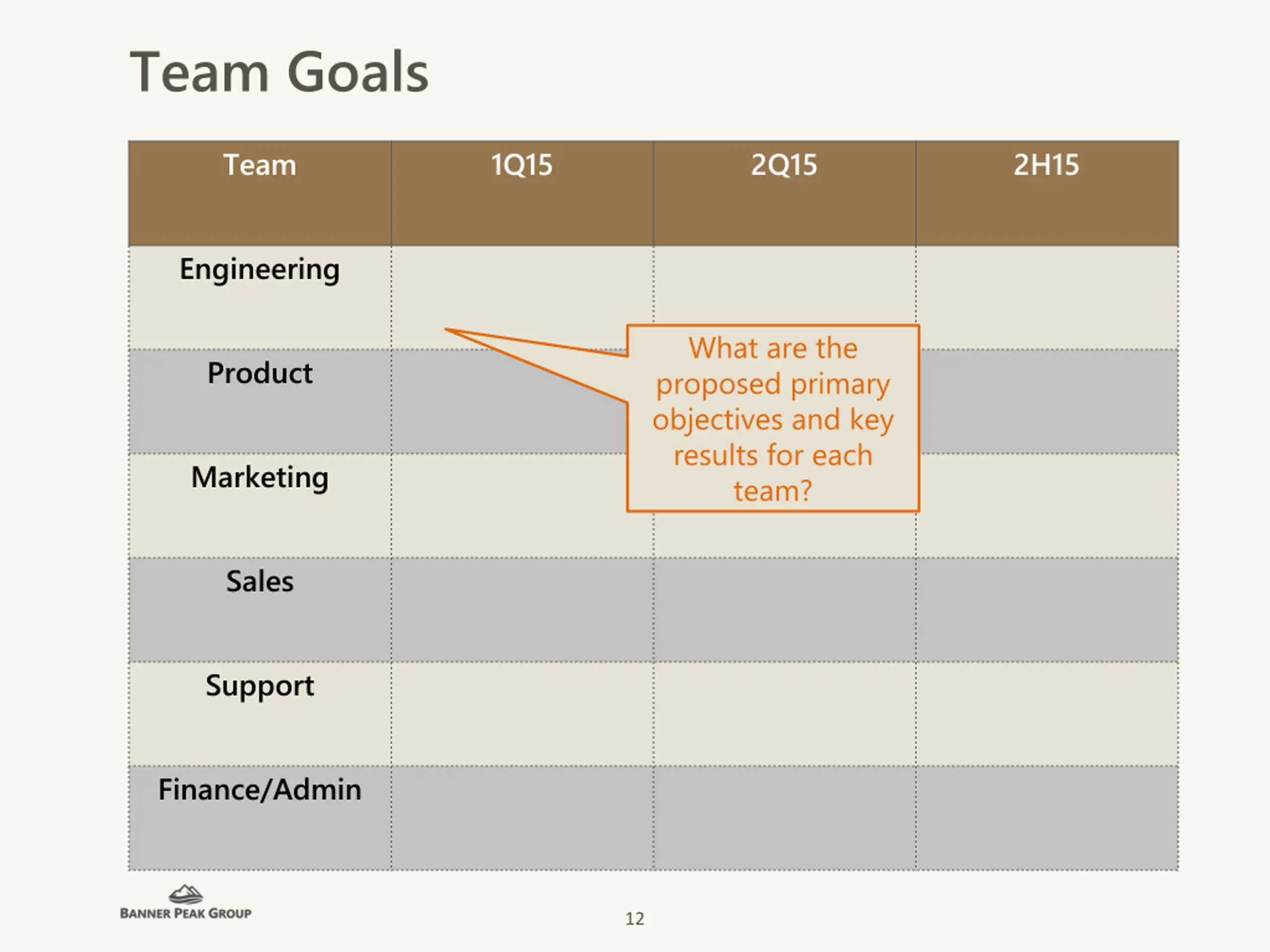 Team Goals

| Team | 1Q15 | 2Q15 | 2H15 |
|---|---|---|---|
| Engineering | | | |
| Product | | | |
| Marketing | | | |
| Sales | | | |
| Support | | | |
| Finance/Admin | | | |

What are the proposed primary objectives and key results for each team?

BANNER PEAK GROUP

12